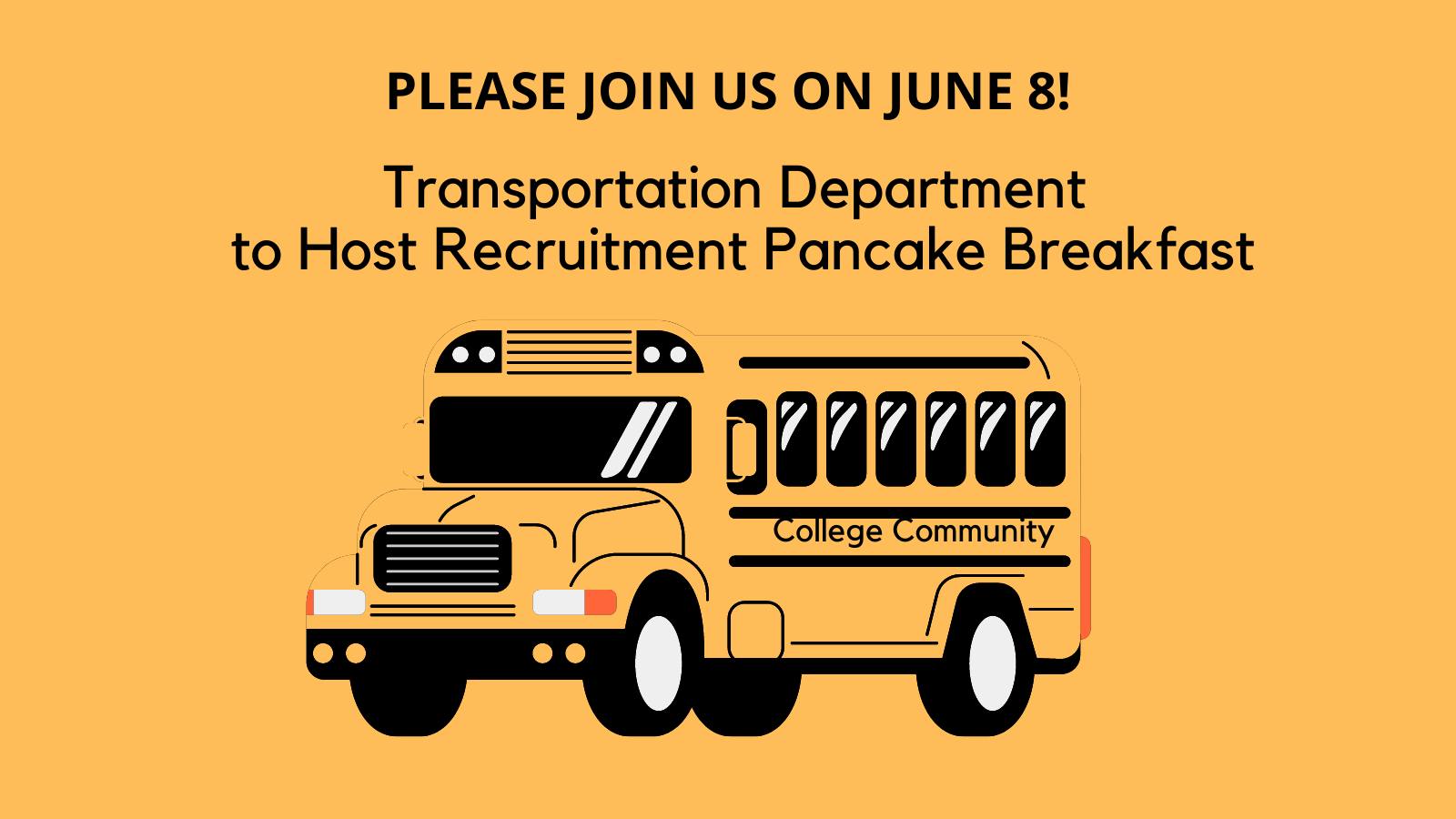 PLEASE JOIN US ON JUNE 8!

Transportation Department to Host Recruitment Pancake Breakfast

College Community